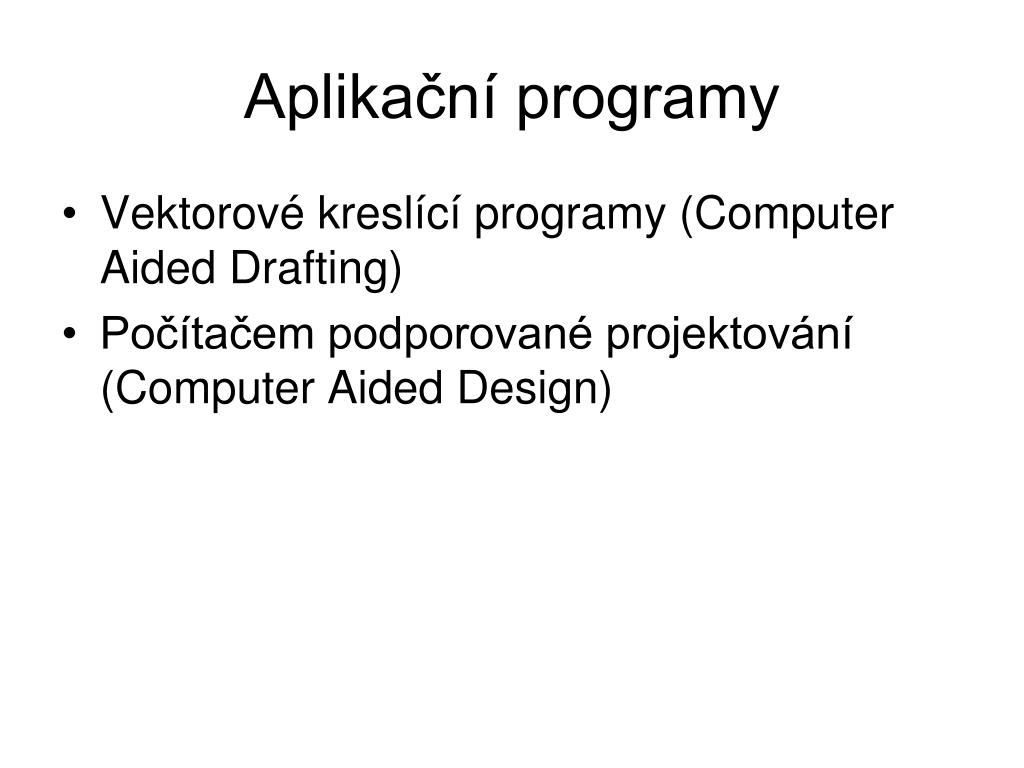 Aplikační programy

• Vektorové kreslící programy (Computer Aided Drafting)
• Počítačem podporované projektování (Computer Aided Design)